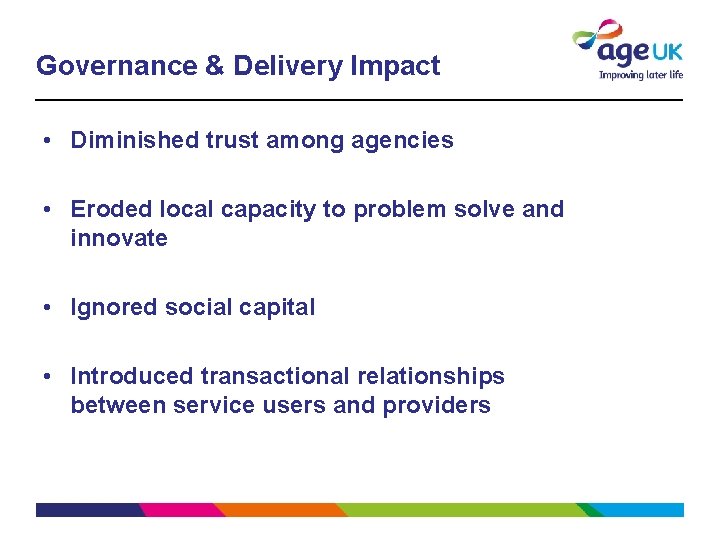 Governance & Delivery Impact

age UK
Improving later life

• Diminished trust among agencies

• Eroded local capacity to problem solve and innovate

• Ignored social capital

• Introduced transactional relationships between service users and providers